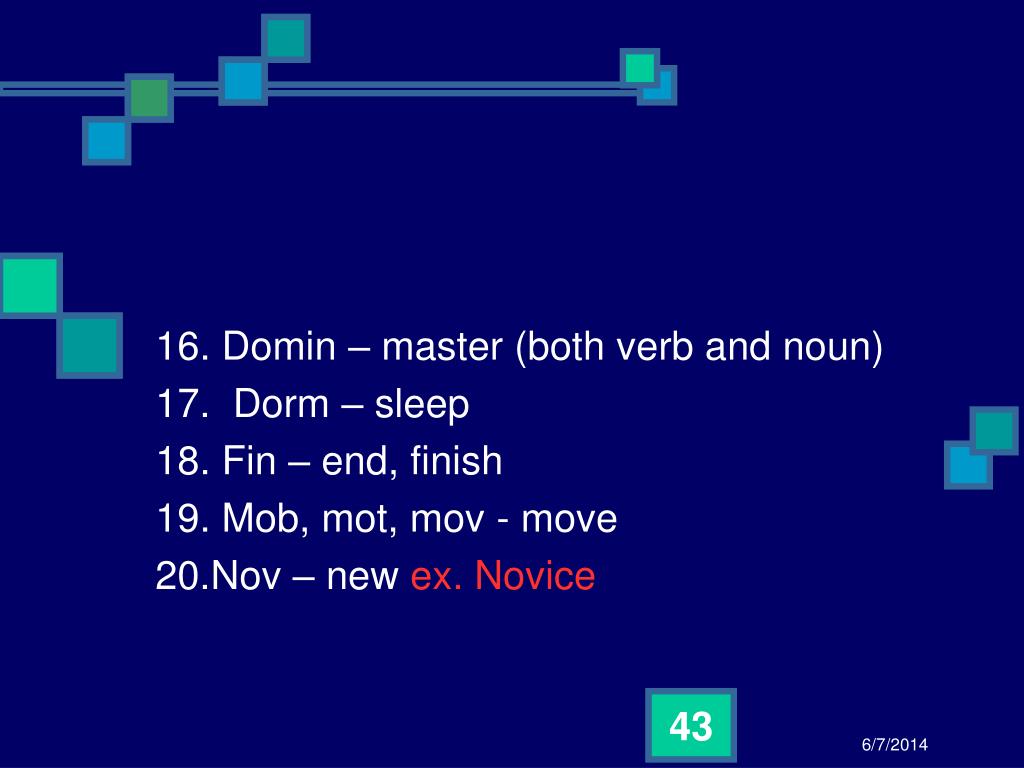 16. Domin – master (both verb and noun)
17. Dorm – sleep
18. Fin – end, finish
19. Mob, mot, mov - move
20.Nov – new ex. Novice

43

6/7/2014